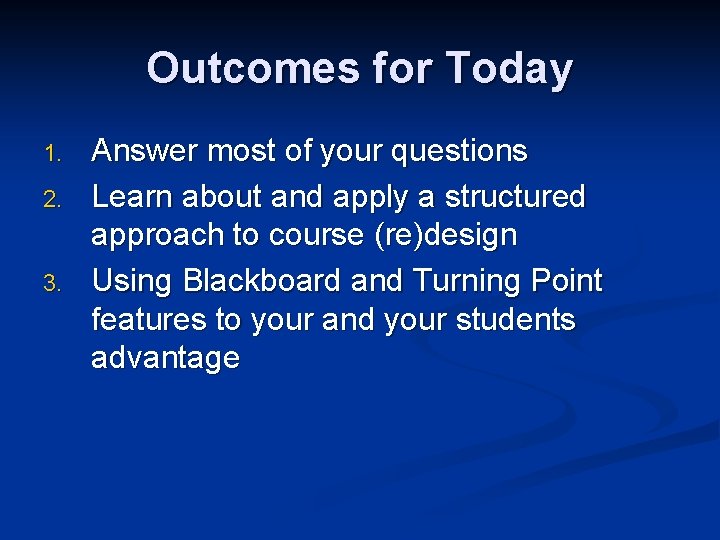 Outcomes for Today

1. Answer most of your questions
2. Learn about and apply a structured approach to course (re)design
3. Using Blackboard and Turning Point features to your and your students advantage